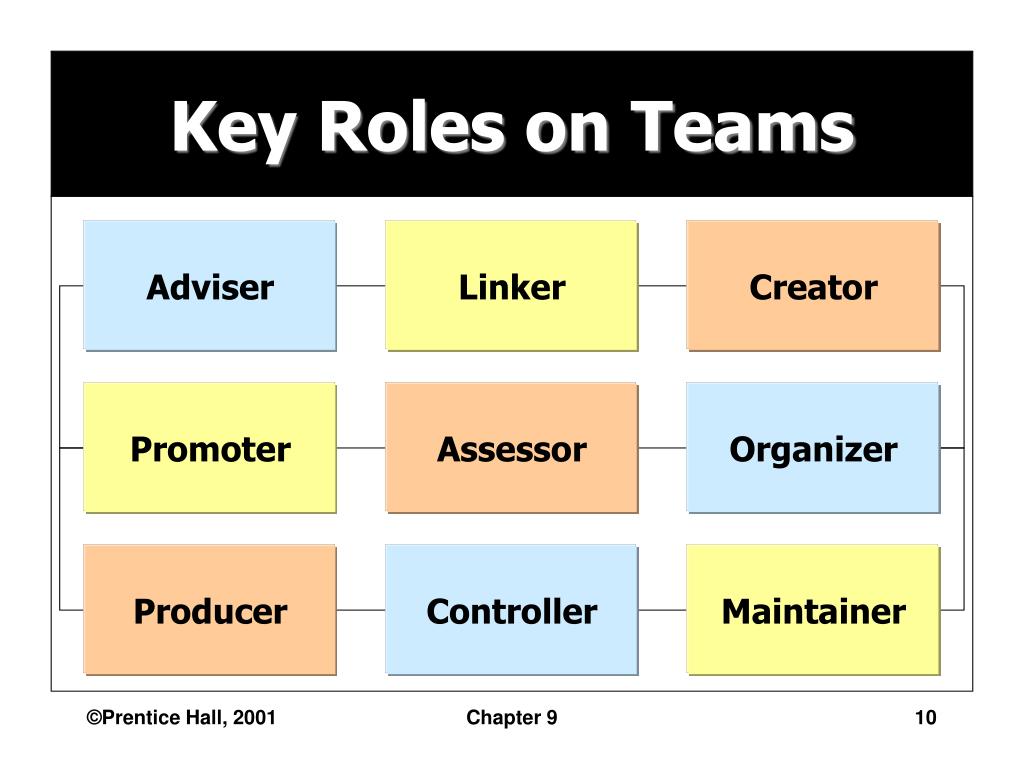 Key Roles on Teams

Adviser

Linker

Creator

Promoter

Assessor

Organizer

Producer

Controller

Maintainer

©Prentice Hall, 2001

Chapter 9

10